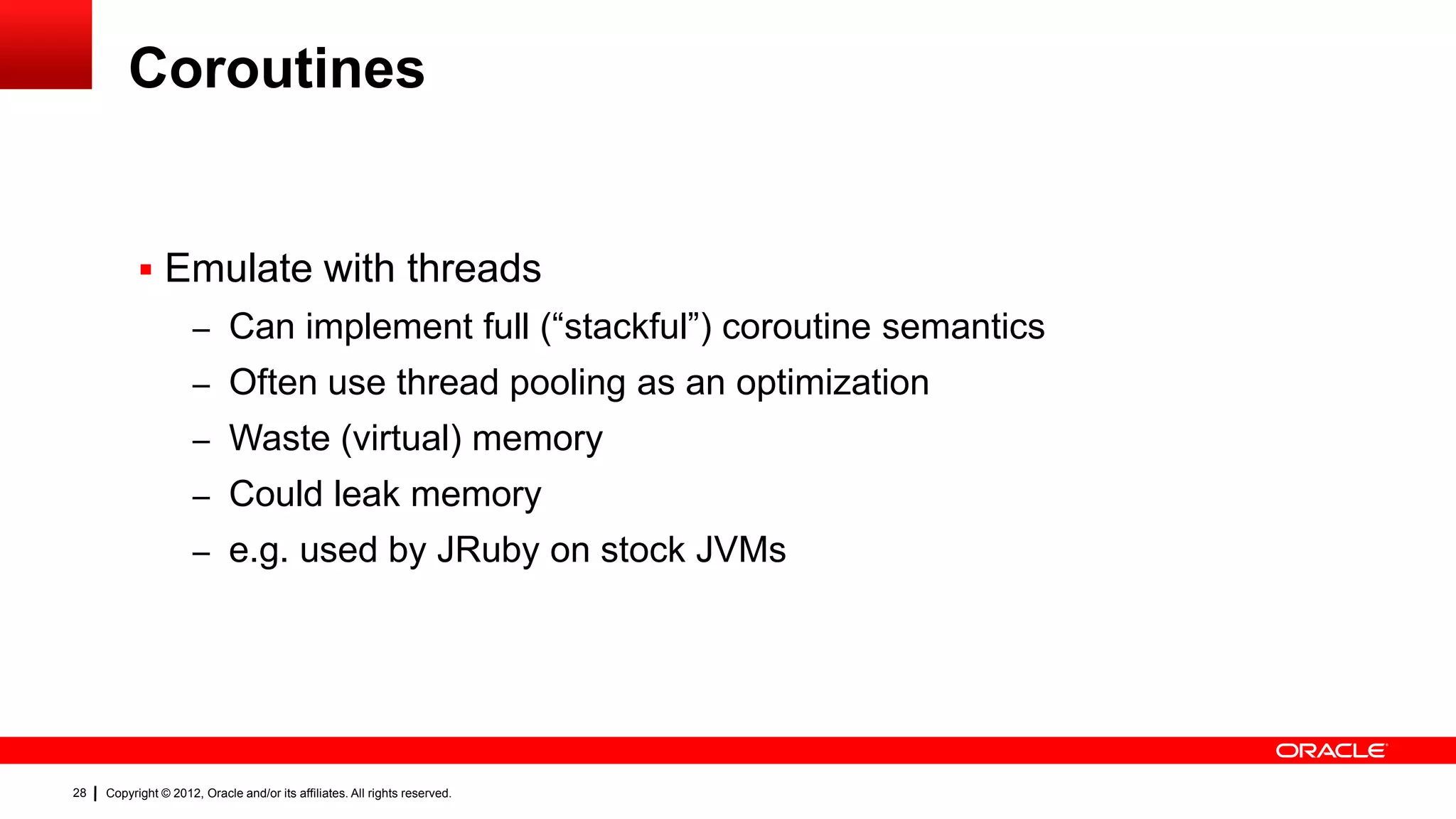 Coroutines

▪ Emulate with threads
– Can implement full (“stackful”) coroutine semantics
– Often use thread pooling as an optimization
– Waste (virtual) memory
– Could leak memory
– e.g. used by JRuby on stock JVMs

ORACLE

28 | Copyright © 2012, Oracle and/or its affiliates. All rights reserved.